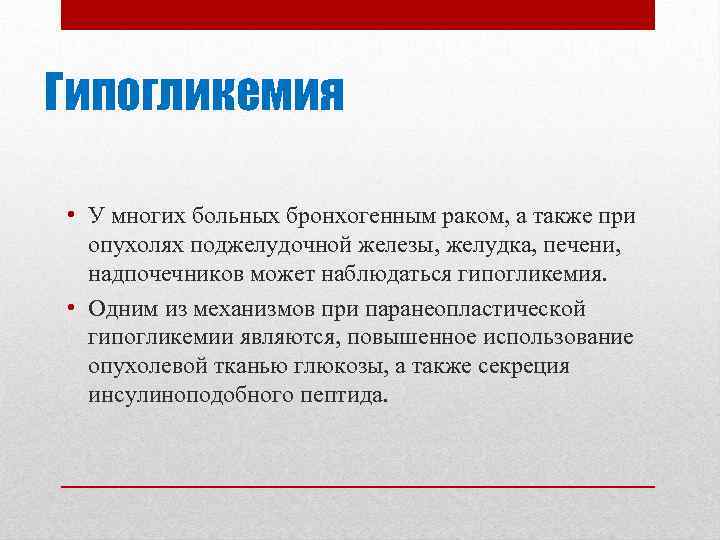 Гипогликемия

• У многих больных бронхогенным раком, а также при опухолях поджелудочной железы, желудка, печени, надпочечников может наблюдаться гипогликемия.

• Одним из механизмов при паранеопластической гипогликемии являются, повышенное использование опухолевой тканью глюкозы, а также секреция инсулиноподобного пептида.